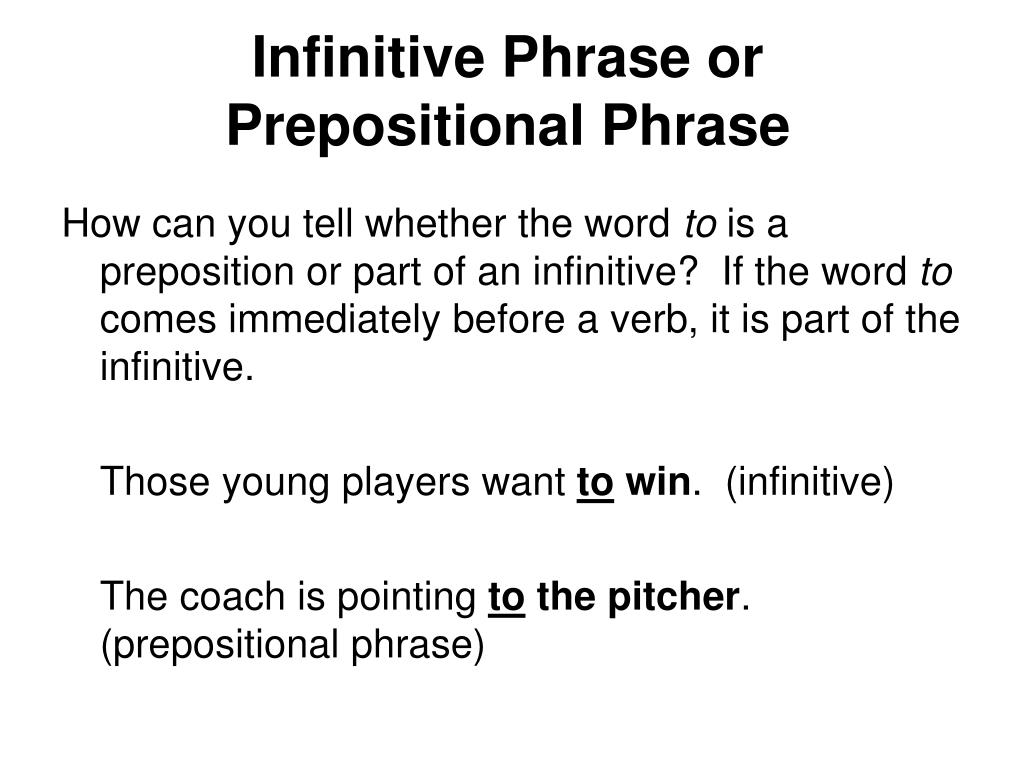 Infinitive Phrase or Prepositional Phrase

How can you tell whether the word to is a preposition or part of an infinitive? If the word to comes immediately before a verb, it is part of the infinitive.

Those young players want to win. (infinitive)

The coach is pointing to the pitcher. (prepositional phrase)